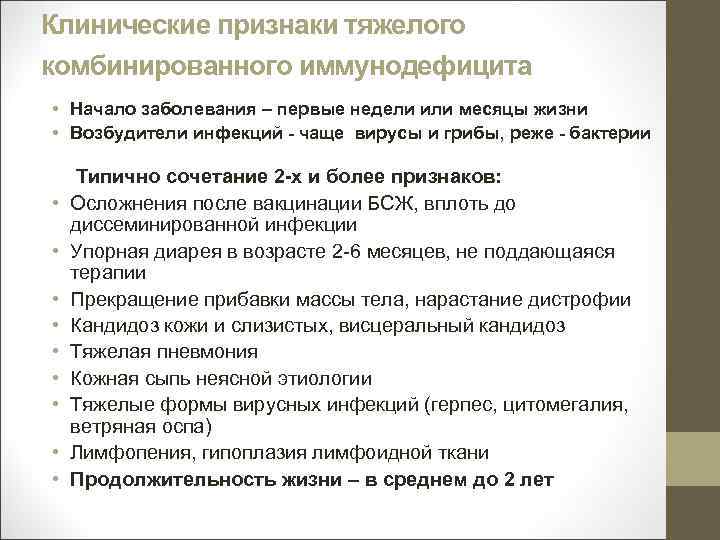 Клинические признаки тяжелого комбинированного иммунодефицита

• Начало заболевания – первые недели или месяцы жизни
• Возбудители инфекций - чаще вирусы и грибы, реже - бактерии

Типично сочетание 2-х и более признаков:
• Осложнения после вакцинации БСЖ, вплоть до диссеминированной инфекции
• Упорная диарея в возрасте 2-6 месяцев, не поддающаяся терапии
• Прекращение прибавки массы тела, нарастание дистрофии
• Кандидоз кожи и слизистых, висцеральный кандидоз
• Тяжелая пневмония
• Кожная сыпь неясной этиологии
• Тяжелые формы вирусных инфекций (герпес, цитомегалия, ветряная оспа)
• Лимфопения, гипоплазия лимфоидной ткани
• Продолжительность жизни – в среднем до 2 лет